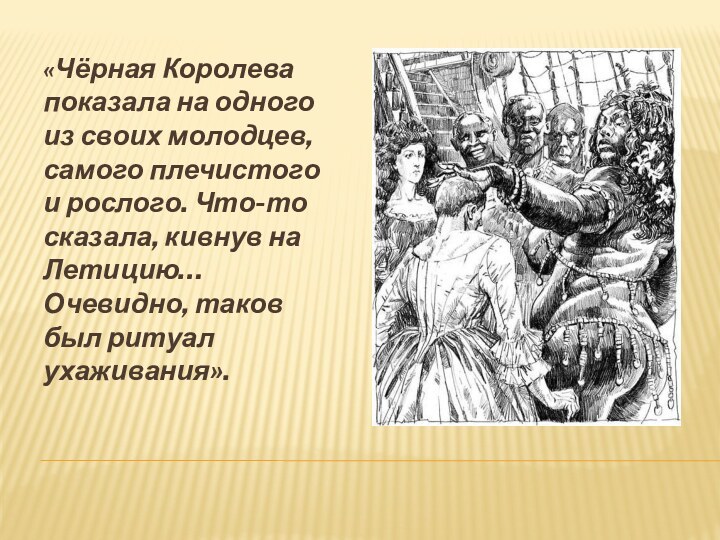 «Чёрная Королева показала на одного из своих молодцев, самого плечистого и рослого. Что-то сказала, кивнув на Летицию… Очевидно, таков был ритуал ухаживания».